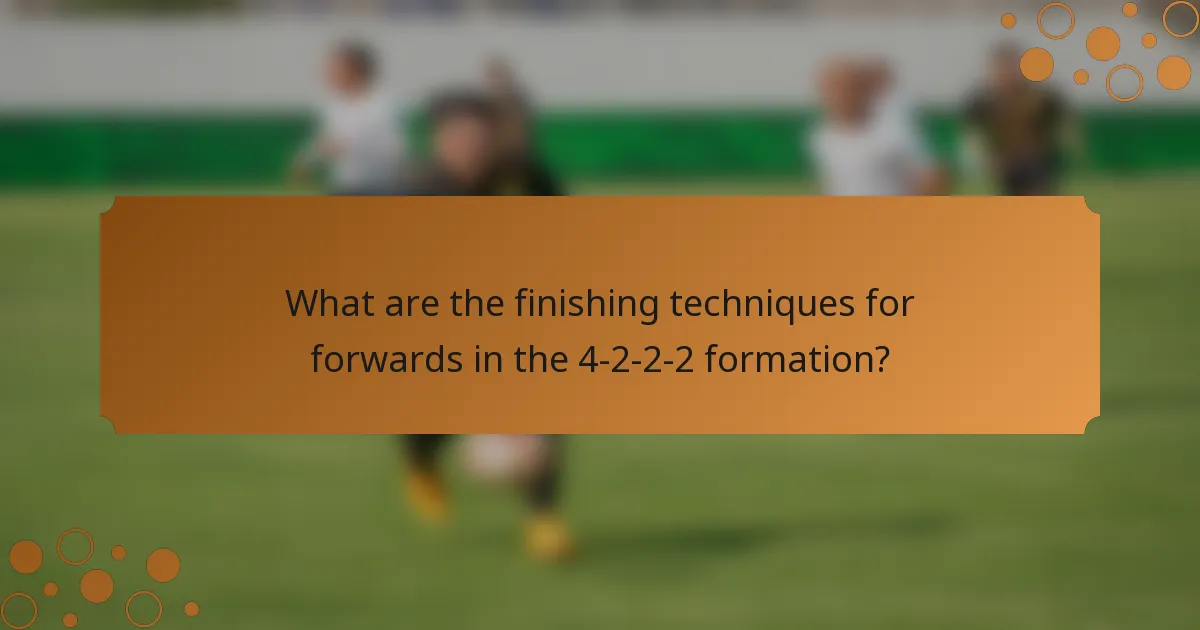 What are the finishing techniques for forwards in the 4-2-2-2 formation?